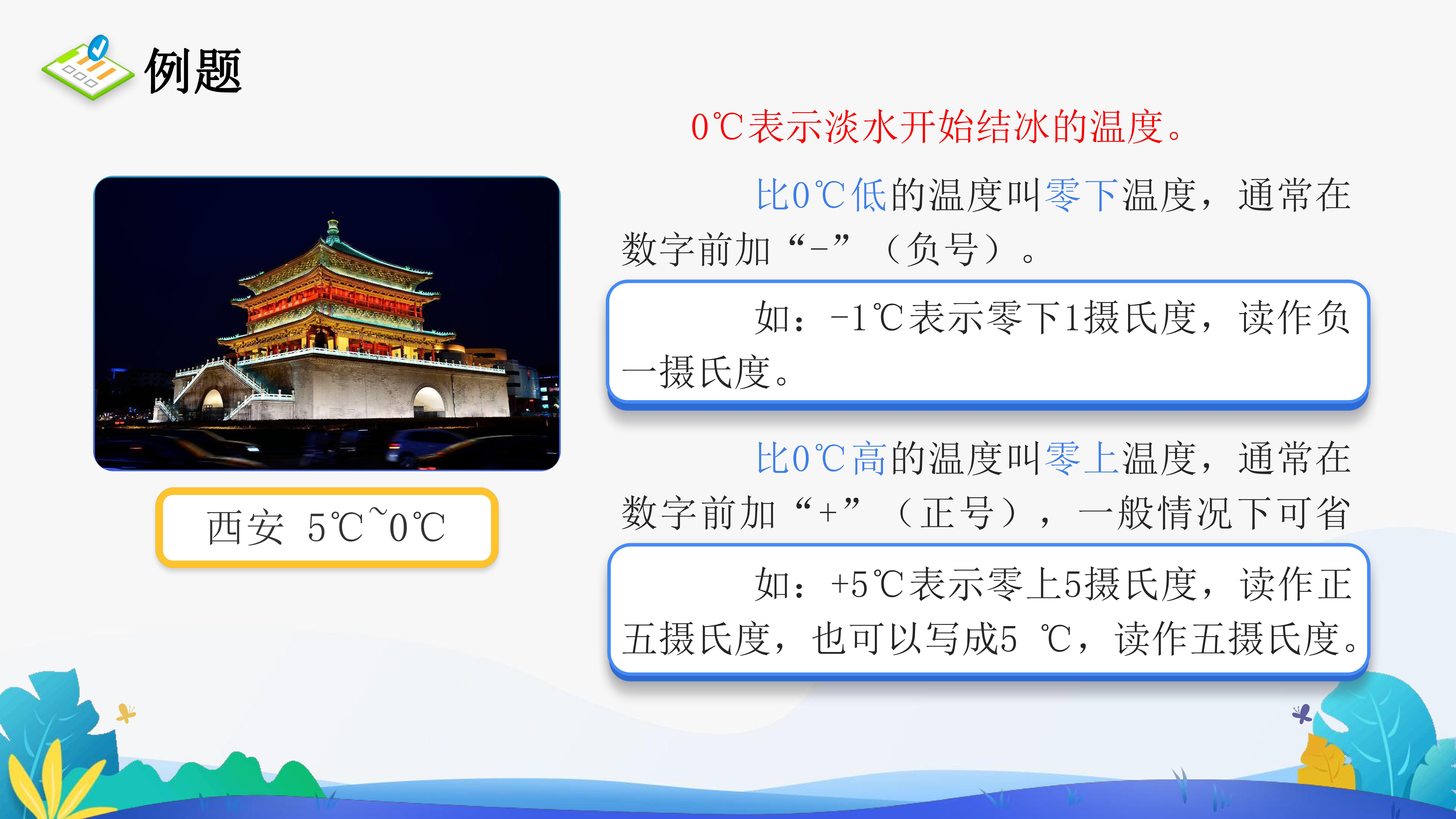 例题

西安 5℃~0℃

0℃表示淡水开始结冰的温度。

比0℃低的温度叫零下温度，通常在数字前加“-”（负号）。

如：-1℃表示零下1摄氏度，读作负一摄氏度。

比0℃高的温度叫零上温度，通常在数字前加“+”（正号），一般情况下可省

如：+5℃表示零上5摄氏度，读作正五摄氏度，也可以写成5 ℃，读作五摄氏度。